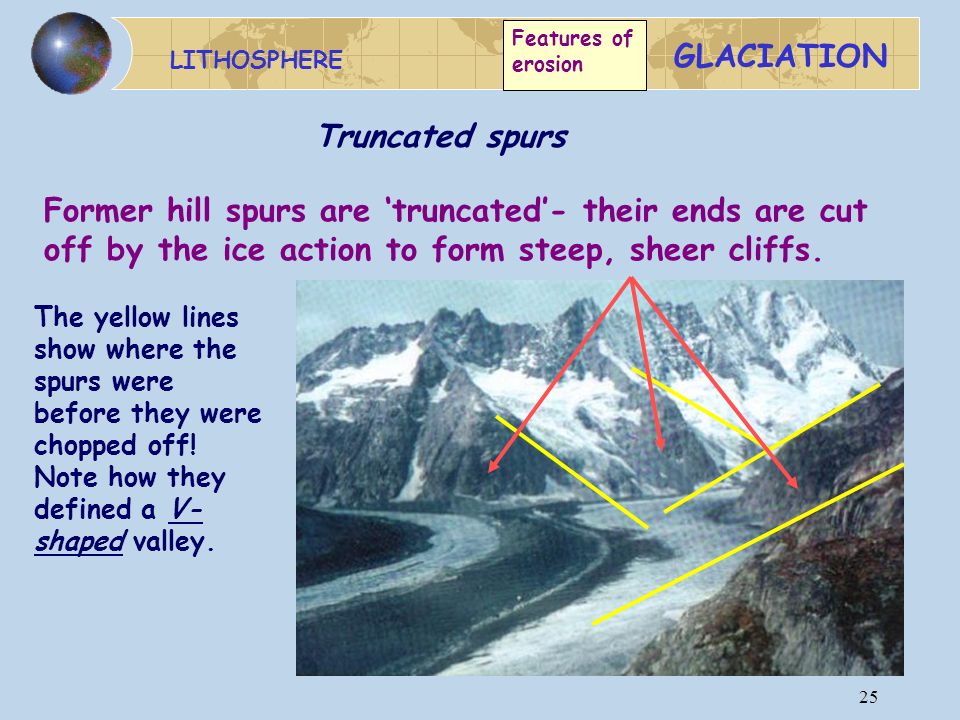 LITHOSPHERE

Features of erosion

GLACIATION

Truncated spurs

Former hill spurs are ‘truncated’- their ends are cut off by the ice action to form steep, sheer cliffs.

The yellow lines show where the spurs were before they were chopped off! Note how they defined a V-shaped valley.

25